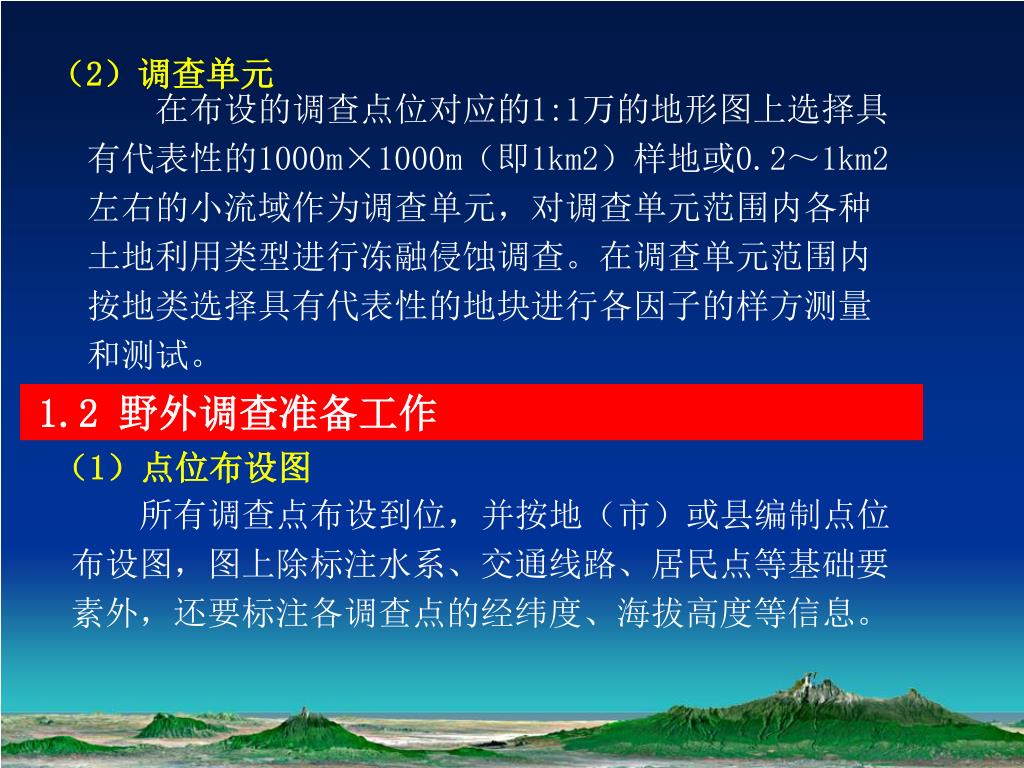 （2）调查单元

在布设的调查点位对应的1:1万的地形图上选择具有代表性的1000m×1000m（即1km2）样地或0.2～1km2左右的小流域作为调查单元，对调查单元范围内各种土地利用类型进行冻融侵蚀调查。在调查单元范围内按地类选择具有代表性的地块进行各因子的样方测量和测试。

1.2 野外调查准备工作

（1）点位布设图

所有调查点布设到位，并按地（市）或县编制点位布设图，图上除标注水系、交通线路、居民点等基础要素外，还要标注各调查点的经纬度、海拔高度等信息。